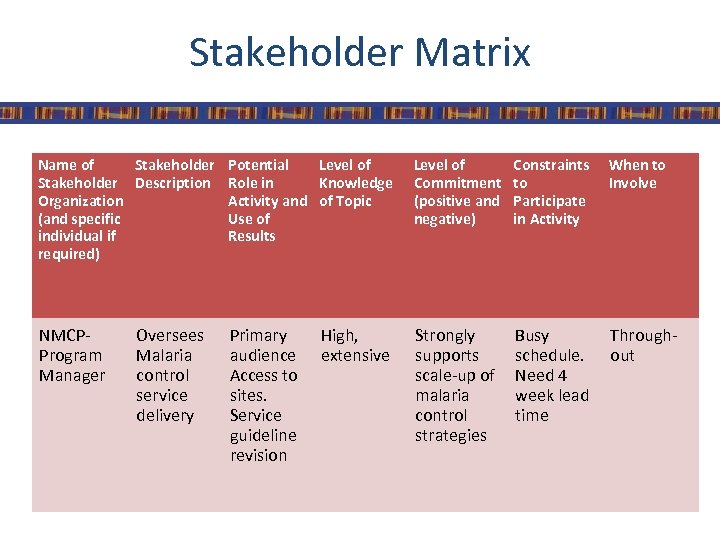 Stakeholder Matrix

| Name of Stakeholder Organization (and specific individual if required) | Stakeholder Description | Potential Role in Activity and Use of Results | Level of Knowledge of Topic | Level of Commitment (positive and negative) | Constraints to Participate in Activity | When to Involve |
|---|---|---|---|---|---|---|
| NMCP-Program Manager | Oversees Malaria control service delivery | Primary audience Access to sites. Service guideline revision | High, extensive | Strongly supports scale-up of malaria control strategies | Busy schedule. Need 4 week lead time | Through-out |